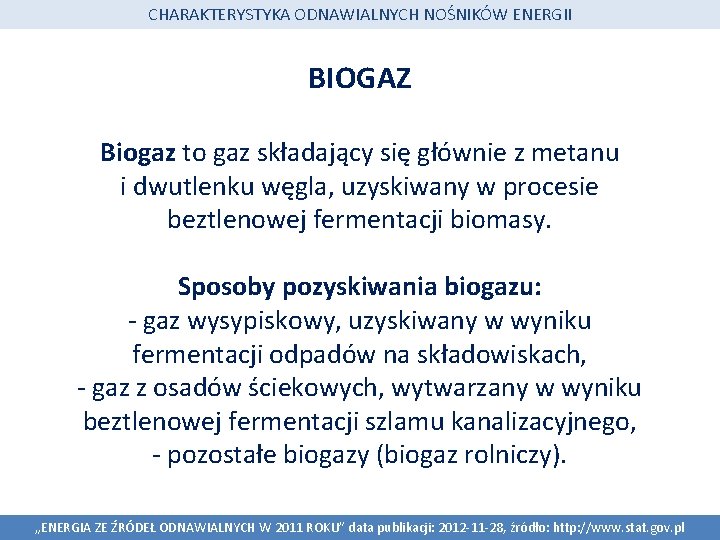 CHARAKTERYSTYKA ODNAWIALNYCH NOŚNIKÓW ENERGII

BIOGAZ

Biogaz to gaz składający się głównie z metanu i dwutlenku węgla, uzyskiwany w procesie beztlenowej fermentacji biomasy.

Sposoby pozyskiwania biogazu:
- gaz wysypiskowy, uzyskiwany w wyniku fermentacji odpadów na składowiskach,
- gaz z osadów ściekowych, wytwarzany w wyniku beztlenowej fermentacji szlamu kanalizacyjnego,
- pozostałe biogazy (biogaz rolniczy).

„ENERGIA ZE ŹRÓDEŁ ODNAWIALNYCH W 2011 ROKU" data publikacji: 2012-11-28, źródło: http://www.stat.gov.pl